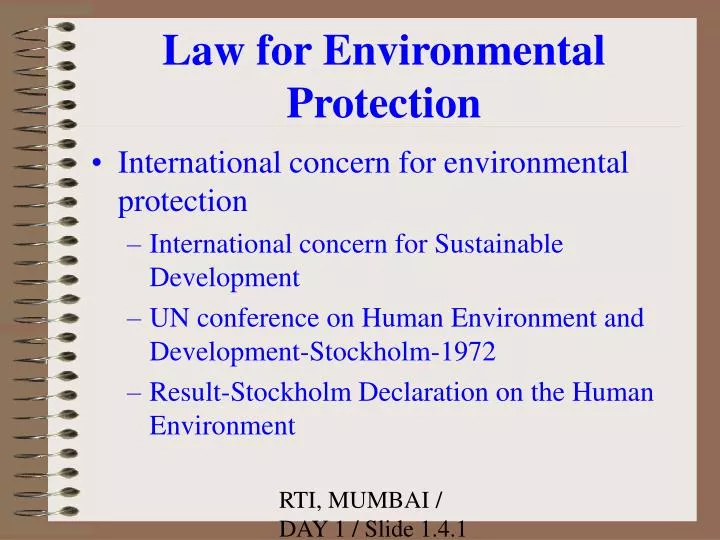 Law for Environmental Protection

• International concern for environmental protection
– International concern for Sustainable Development
– UN conference on Human Environment and Development-Stockholm-1972
– Result-Stockholm Declaration on the Human Environment

RTI, MUMBAI / DAY 1 / Slide 1.4.1